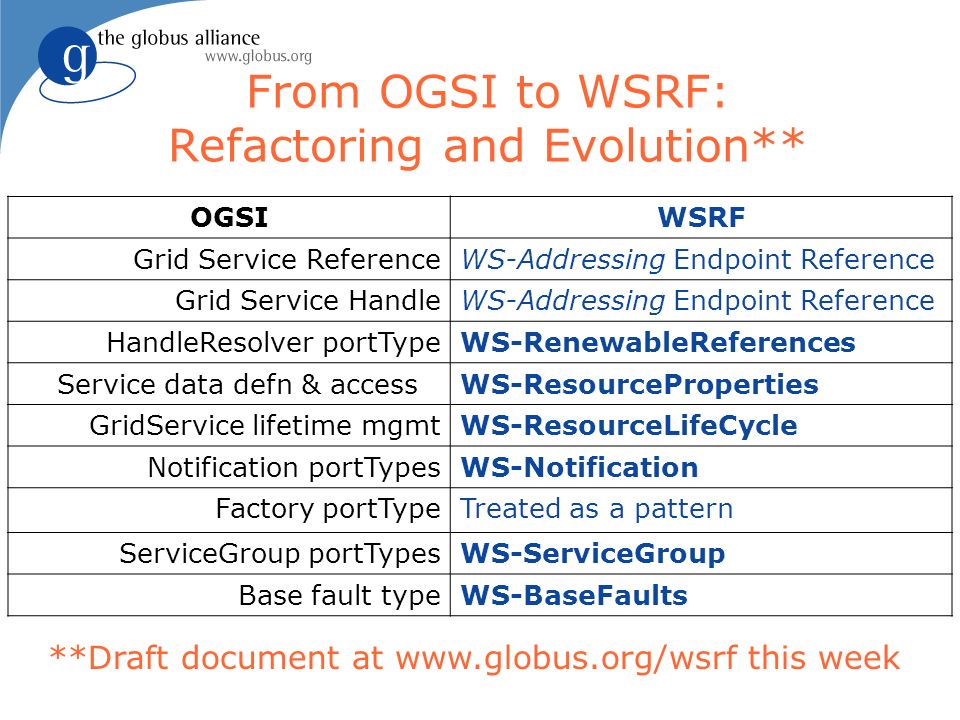 g the globus alliance
www.globus.org

From OGSI to WSRF: Refactoring and Evolution**

| OGSI | WSRF |
|---|---|
| Grid Service Reference | WS-Addressing Endpoint Reference |
| Grid Service Handle | WS-Addressing Endpoint Reference |
| HandleResolver portType | WS-RenewableReferences |
| Service data defn & access | WS-ResourceProperties |
| GridService lifetime mgmt | WS-ResourceLifeCycle |
| Notification portTypes | WS-Notification |
| Factory portType | Treated as a pattern |
| ServiceGroup portTypes | WS-ServiceGroup |
| Base fault type | WS-BaseFaults |

**Draft document at www.globus.org/wsrf this week